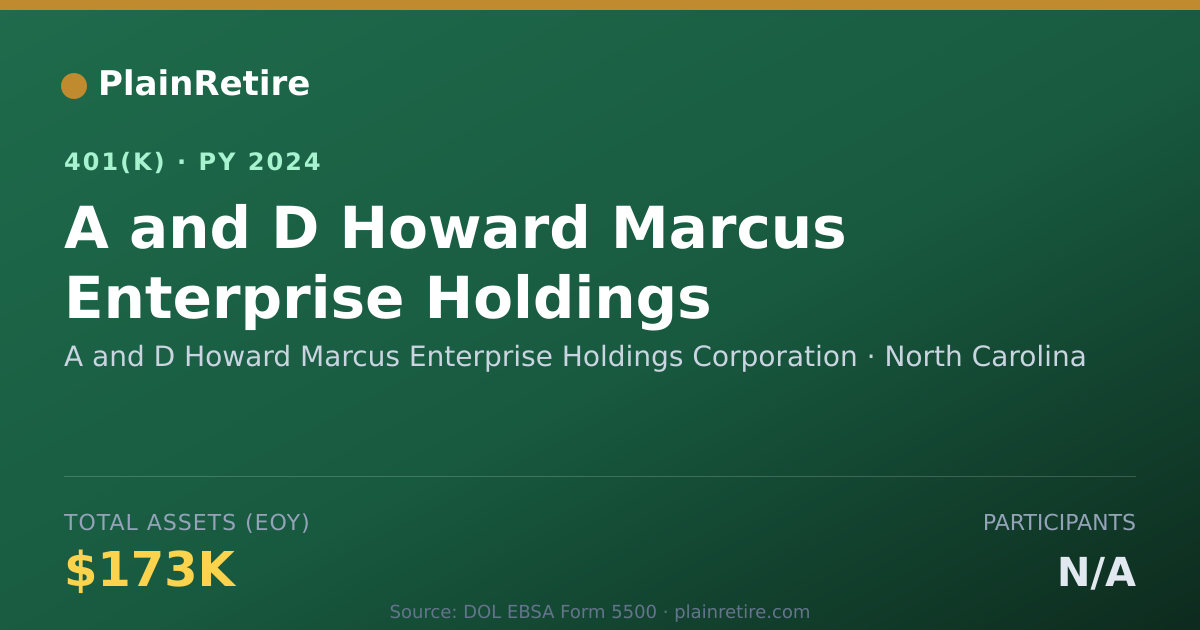 PlainRetire

401(K) · PY 2024

A and D Howard Marcus Enterprise Holdings

A and D Howard Marcus Enterprise Holdings Corporation · North Carolina

TOTAL ASSETS (EOY)

$173K

PARTICIPANTS

N/A

Source: DOL EBSA Form 5500 · plainretire.com